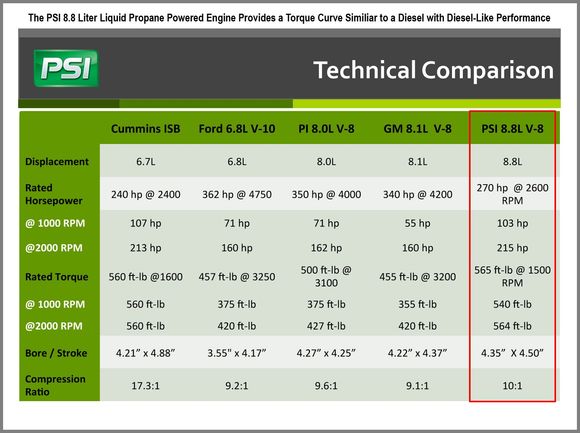 The PSI 8.8 Liter Liquid Propane Powered Engine Provides a Torque Curve Similiar to a Diesel with Diesel-Like Performance

PSI

Technical Comparison

| | Cummins ISB | Ford 6.8L V-10 | PI 8.0L V-8 | GM 8.1L V-8 | PSI 8.8L V-8 |
|---|---|---|---|---|---|
| Displacement | 6.7L | 6.8L | 8.0L | 8.1L | 8.8L |
| Rated Horsepower | 240 hp @ 2400 | 362 hp @ 4750 | 350 hp @ 4000 | 340 hp @ 4200 | 270 hp @ 2600 RPM |
| @ 1000 RPM | 107 hp | 71 hp | 71 hp | 55 hp | 103 hp |
| @2000 RPM | 213 hp | 160 hp | 162 hp | 160 hp | 215 hp |
| Rated Torque | 560 ft-lb @1600 | 457 ft-lb @ 3250 | 500 ft-lb @ 3100 | 455 ft-lb @ 3200 | 565 ft-lb @ 1500 RPM |
| @ 1000 RPM | 560 ft-lb | 375 ft-lb | 375 ft-lb | 355 ft-lb | 540 ft-lb |
| @2000 RPM | 560 ft-lb | 420 ft-lb | 427 ft-lb | 420 ft-lb | 564 ft-lb |
| Bore / Stroke | 4.21" x 4.88" | 3.55" x 4.17" | 4.27" x 4.25" | 4.22" x 4.37" | 4.35" X 4.50" |
| Compression Ratio | 17.3:1 | 9.2:1 | 9.6:1 | 9.1:1 | 10:1 |